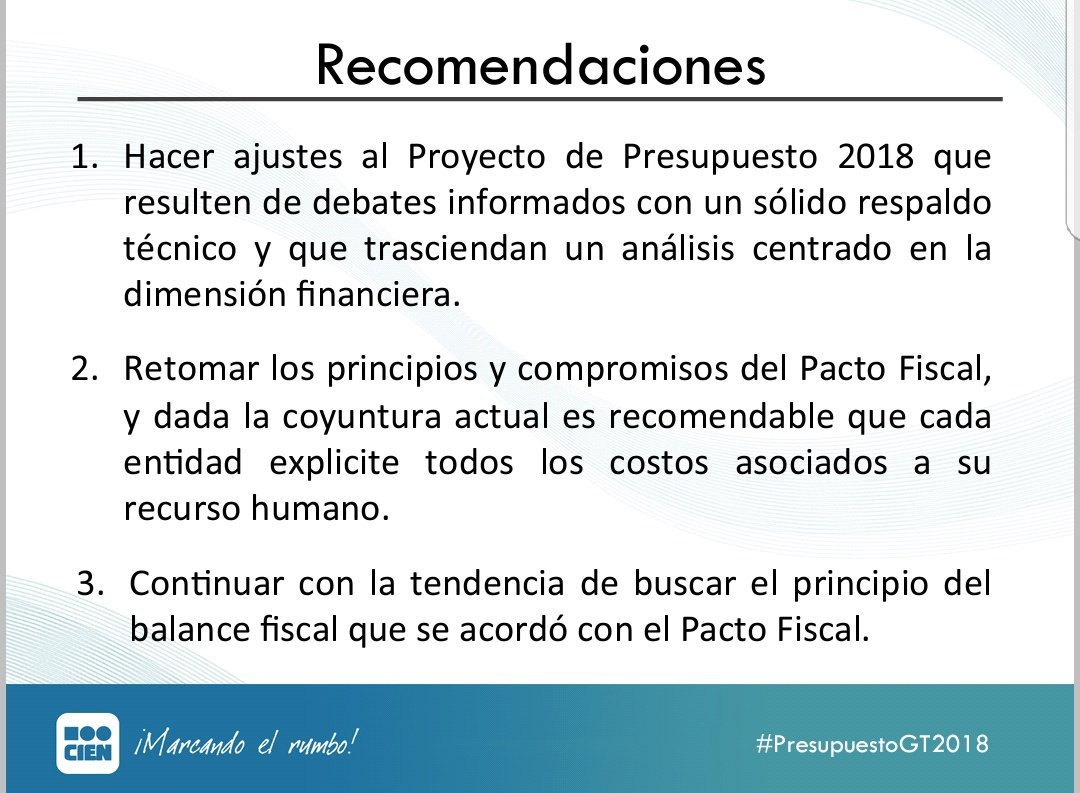 Recomendaciones

1. Hacer ajustes al Proyecto de Presupuesto 2018 que resulten de debates informados con un sólido respaldo técnico y que trasciendan un análisis centrado en la dimensión financiera.

2. Retomar los principios y compromisos del Pacto Fiscal, y dada la coyuntura actual es recomendable que cada entidad explicite todos los costos asociados a su recurso humano.

3. Continuar con la tendencia de buscar el principio del balance fiscal que se acordó con el Pacto Fiscal.

CIEN ¡Marcando el rumbo!

#PresupuestoGT2018